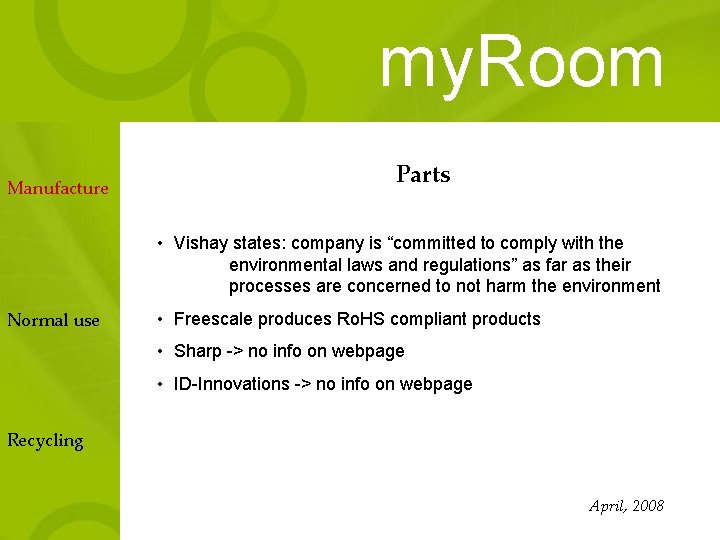 myRoom

Manufacture

Normal use

Recycling

Parts

• Vishay states: company is “committed to comply with the environmental laws and regulations” as far as their processes are concerned to not harm the environment

• Freescale produces RoHS compliant products

• Sharp -> no info on webpage

• ID-Innovations -> no info on webpage

April, 2008